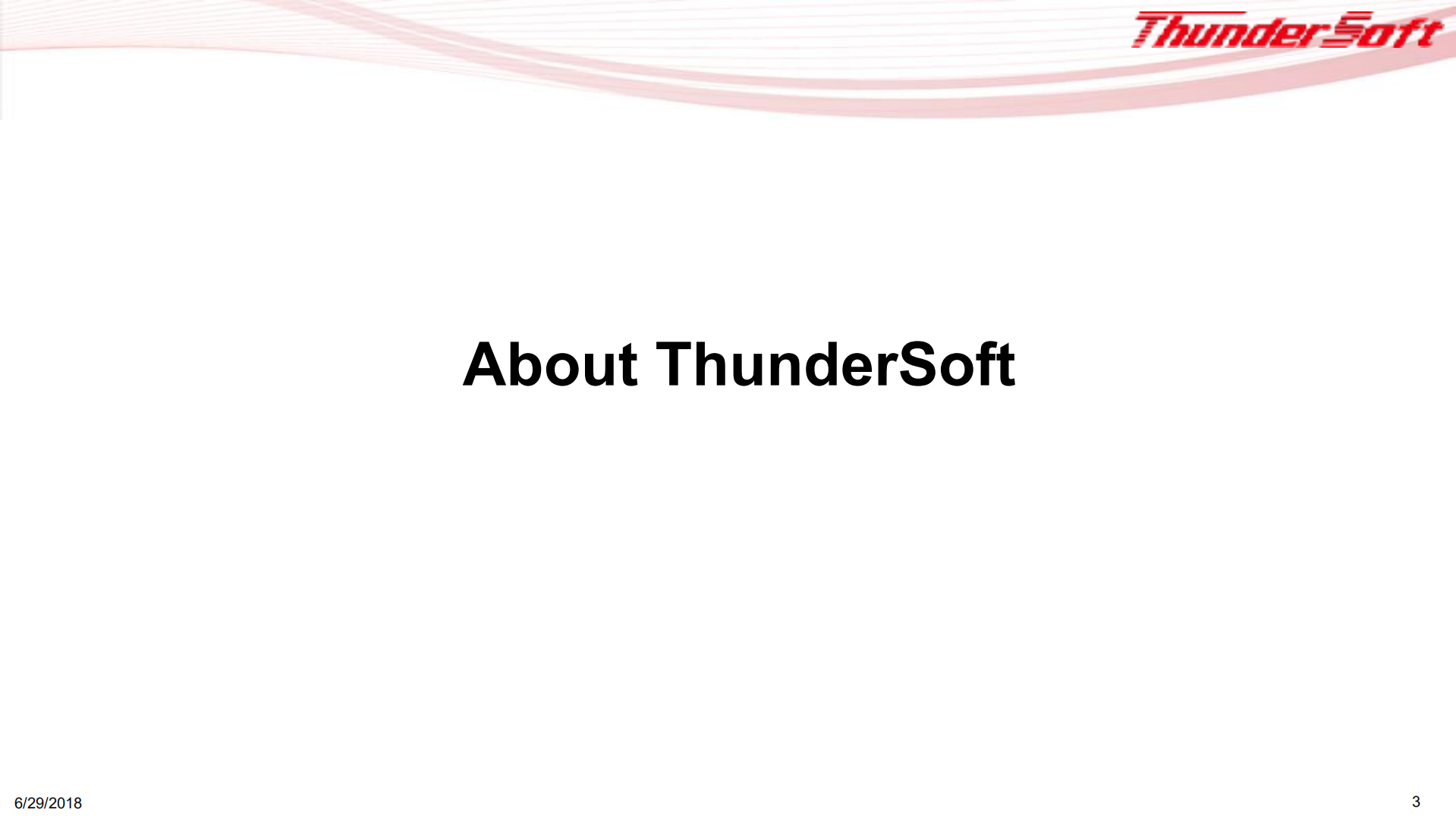 ThunderSoft

About ThunderSoft

6/29/2018

3